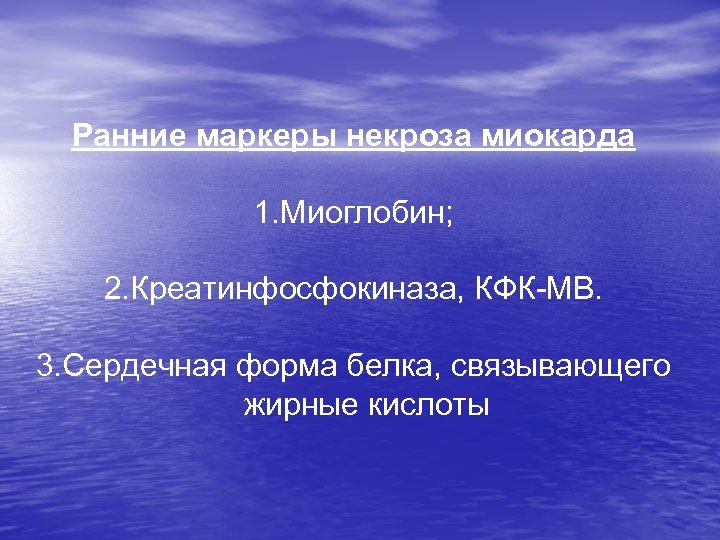 Ранние маркеры некроза миокарда

1.Миоглобин;

2.Креатинфосфокиназа, КФК-МВ.

3.Сердечная форма белка, связывающего жирные кислоты